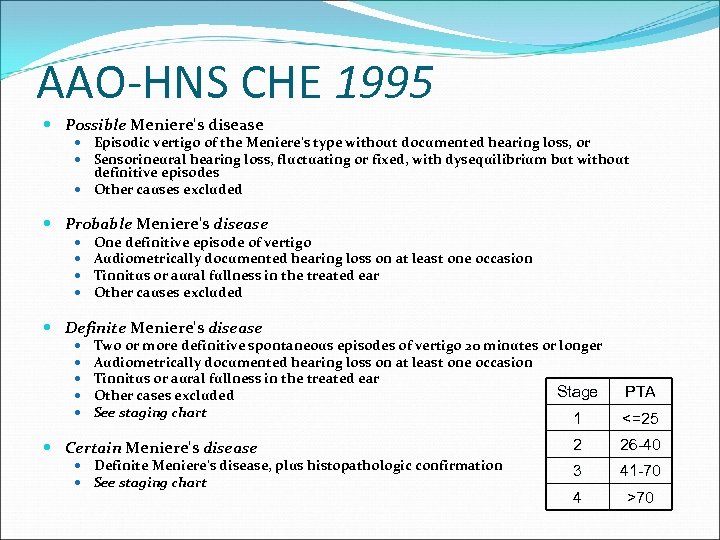 AAO-HNS CHE 1995

- Possible Meniere's disease
  - Episodic vertigo of the Meniere's type without documented hearing loss, or
  - Sensorineural hearing loss, fluctuating or fixed, with dysequilibrium but without definitive episodes
  - Other causes excluded

- Probable Meniere's disease
  - One definitive episode of vertigo
  - Audiometrically documented hearing loss on at least one occasion
  - Tinnitus or aural fullness in the treated ear
  - Other causes excluded

- Definite Meniere's disease
  - Two or more definitive spontaneous episodes of vertigo 20 minutes or longer
  - Audiometrically documented hearing loss on at least one occasion
  - Tinnitus or aural fullness in the treated ear
  - Other cases excluded
  - See staging chart

- Certain Meniere's disease
  - Definite Meniere's disease, plus histopathologic confirmation
  - See staging chart

| Stage | PTA |
|---|---|
| 1 | <=25 |
| 2 | 26-40 |
| 3 | 41-70 |
| 4 | >70 |